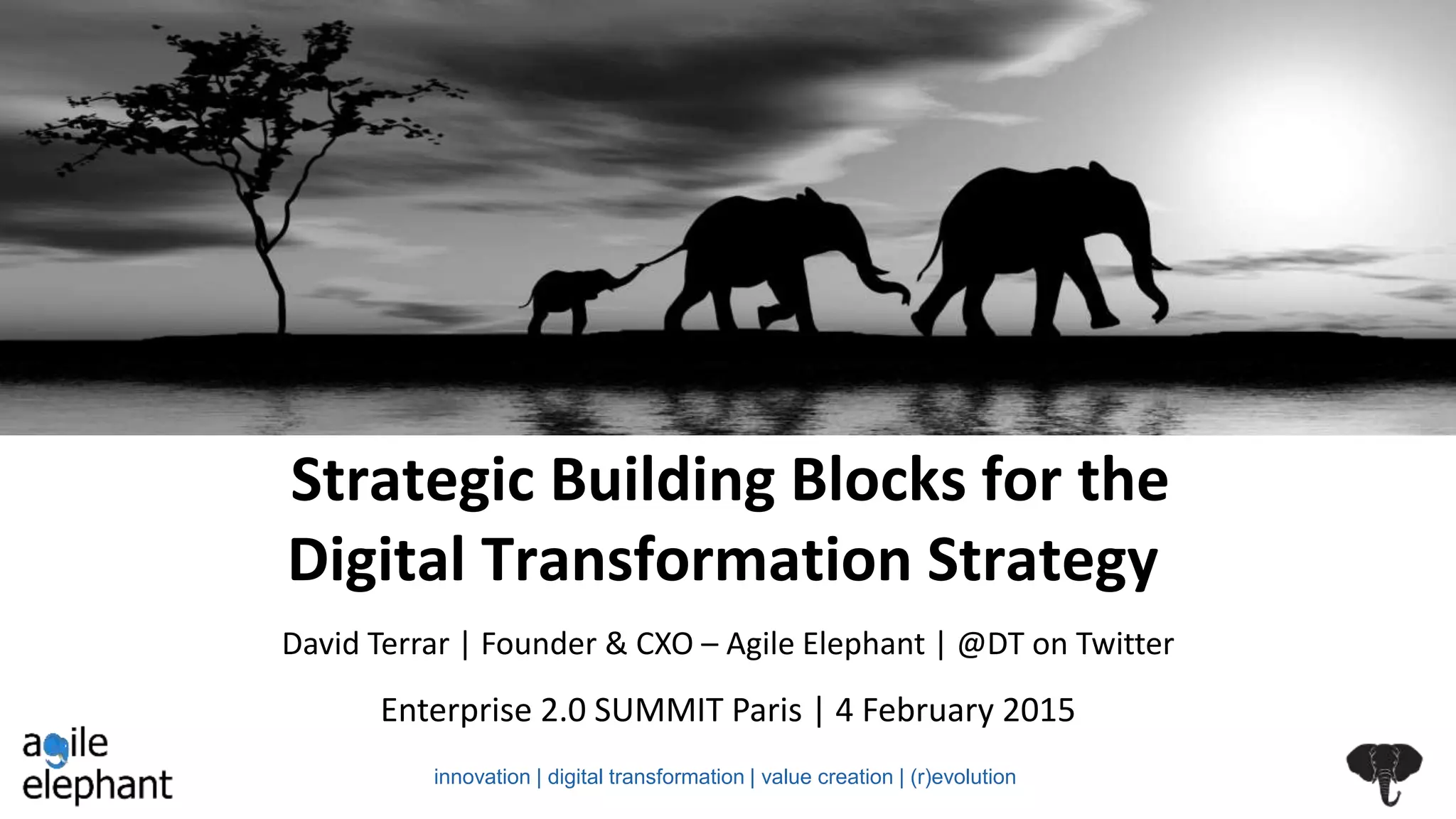 Strategic Building Blocks for the Digital Transformation Strategy

David Terrar | Founder & CXO – Agile Elephant | @DT on Twitter

Enterprise 2.0 SUMMIT Paris | 4 February 2015

agile elephant

innovation | digital transformation | value creation | (r)evolution